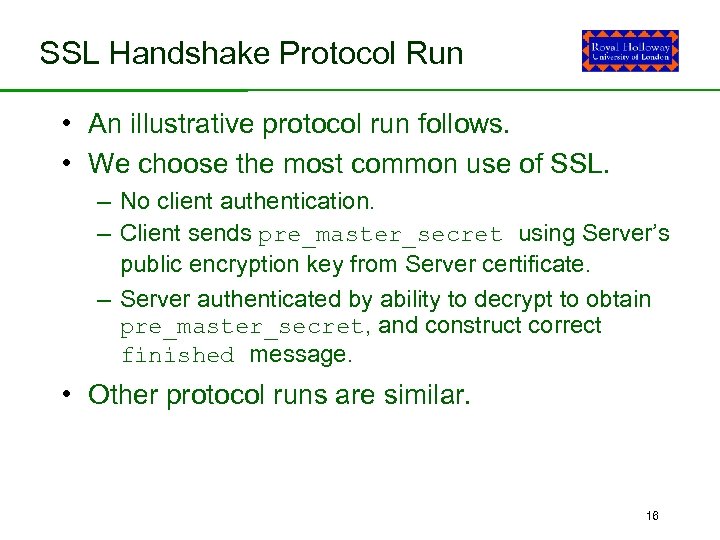 SSL Handshake Protocol Run

Royal Holloway
University of London

• An illustrative protocol run follows.
• We choose the most common use of SSL.
– No client authentication.
– Client sends pre_master_secret using Server's public encryption key from Server certificate.
– Server authenticated by ability to decrypt to obtain pre_master_secret, and construct correct finished message.
• Other protocol runs are similar.

16